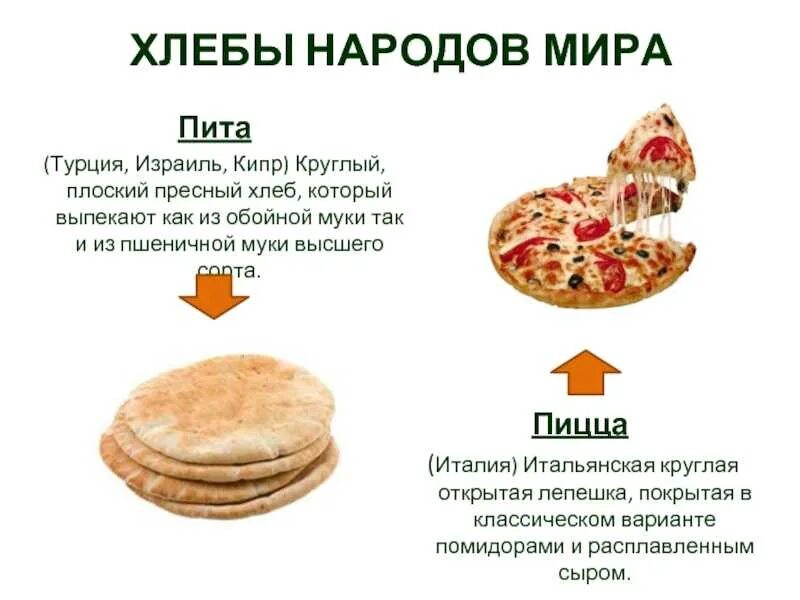 ХЛЕБЫ НАРОДОВ МИРА

Пита

(Турция, Израиль, Кипр) Круглый, плоский пресный хлеб, который выпекают как из обойной муки так и из пшеничной муки высшего сорта.

Пицца

(Италия) Итальянская круглая открытая лепешка, покрытая в классическом варианте помидорами и расплавленным сыром.